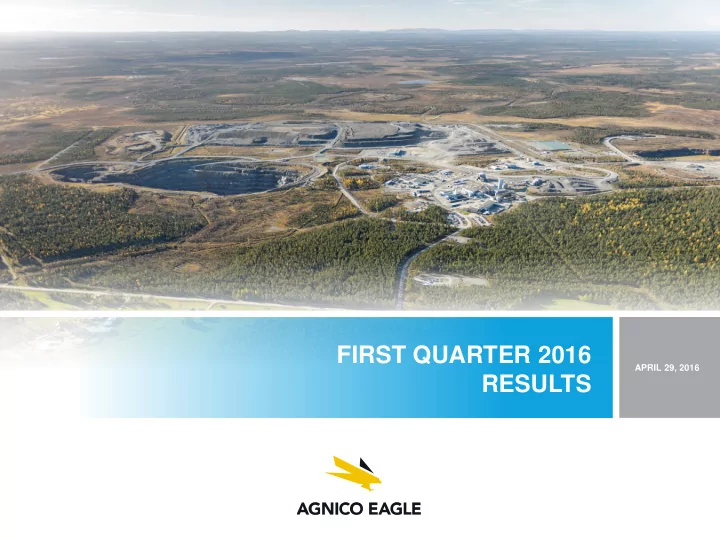 FIRST QUARTER 2016 RESULTS

APRIL 29, 2016

AGNICO EAGLE